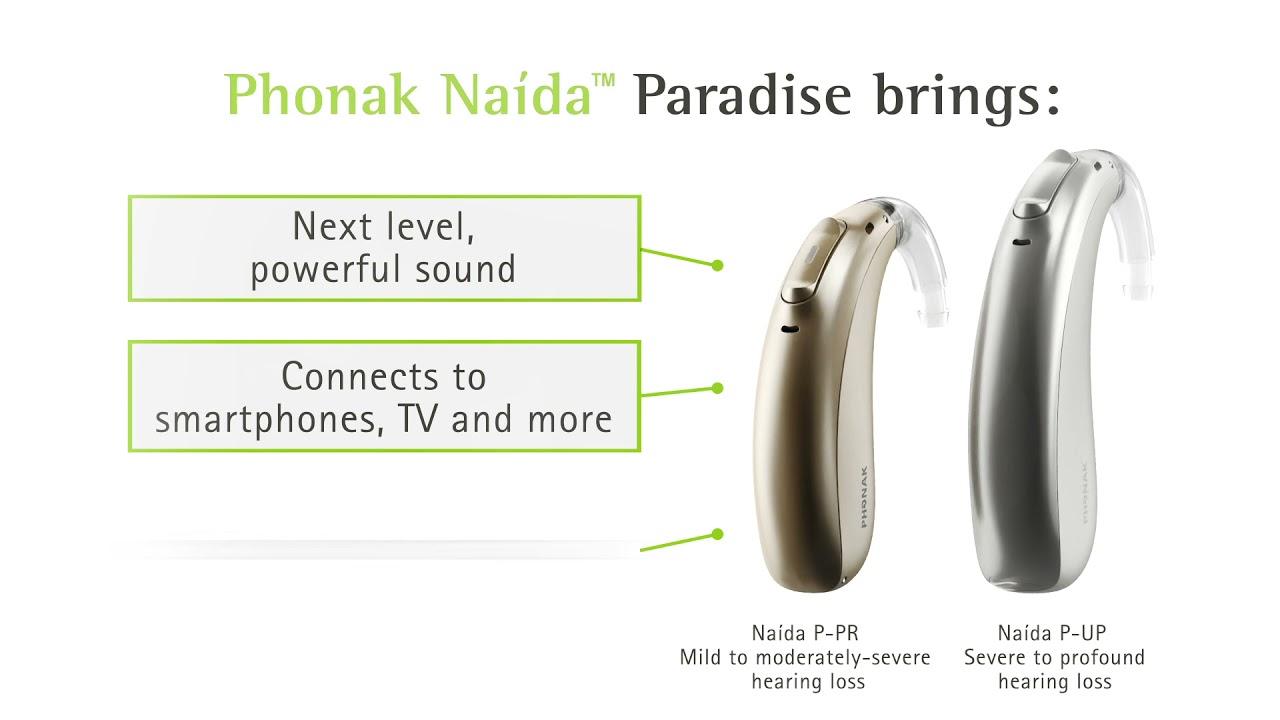 Phonak Naída™ Paradise brings:

Next level, powerful sound

Connects to smartphones, TV and more

PHONAK

PHONAK

Naída P-PR
Mild to moderately-severe hearing loss

Naída P-UP
Severe to profound hearing loss